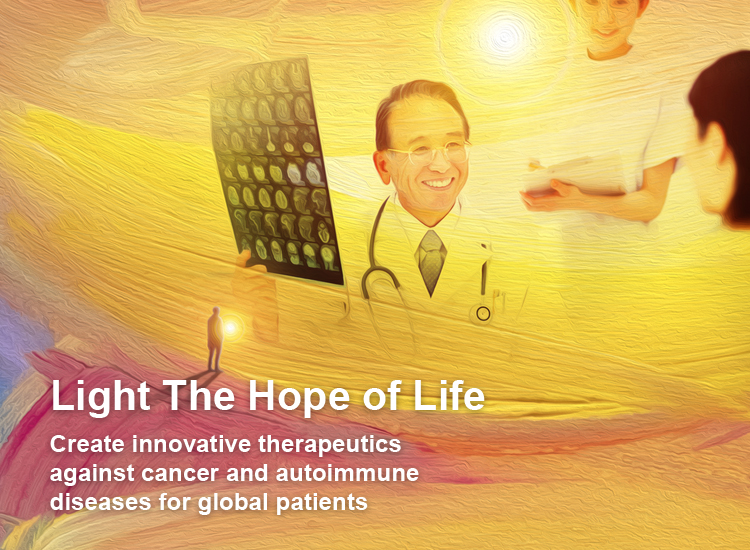 Light The Hope of Life

Create innovative therapeutics against cancer and autoimmune diseases for global patients